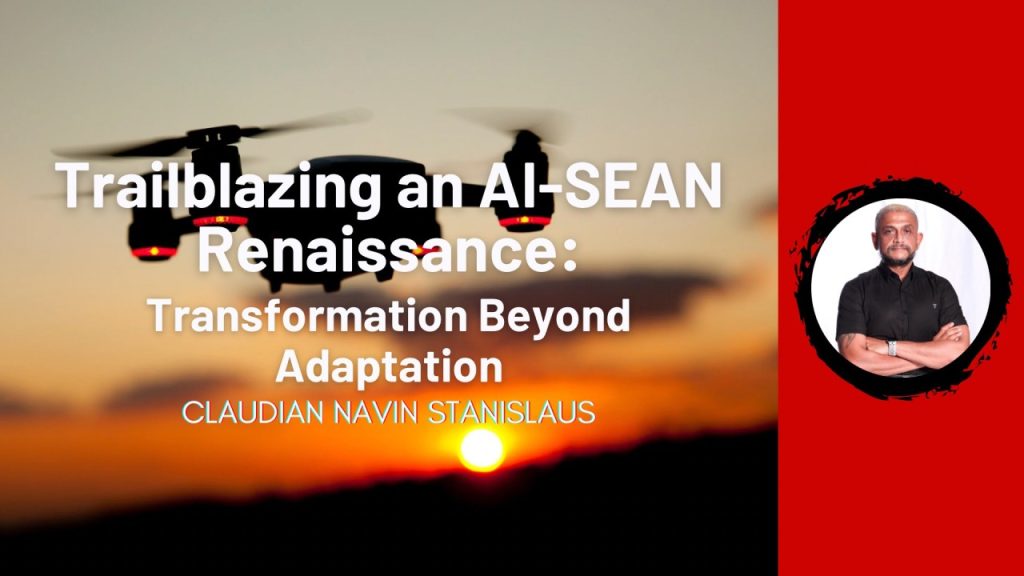 Trailblazing an AI-SEAN Renaissance:

Transformation Beyond Adaptation

CLAUDIAN NAVIN STANISLAUS